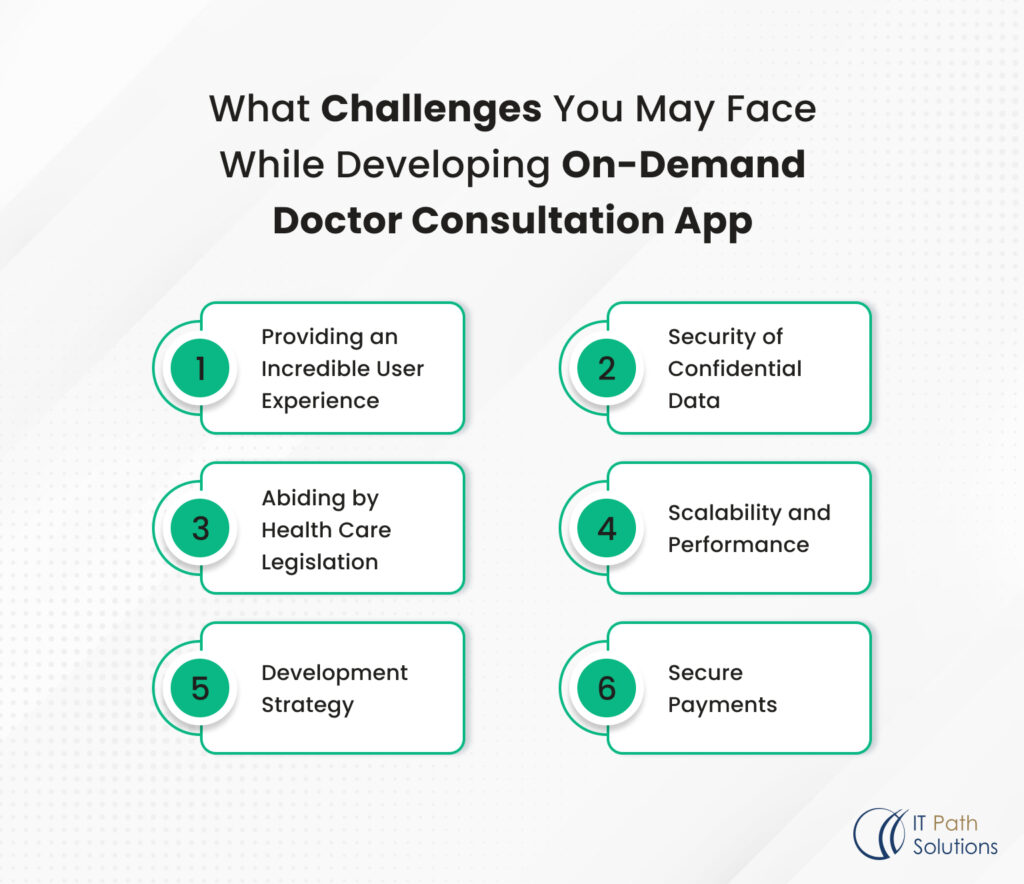 What Challenges You May Face While Developing On-Demand Doctor Consultation App

1
Providing an Incredible User Experience

2
Security of Confidential Data

3
Abiding by Health Care Legislation

4
Scalability and Performance

5
Development Strategy

6
Secure Payments

IT Path Solutions